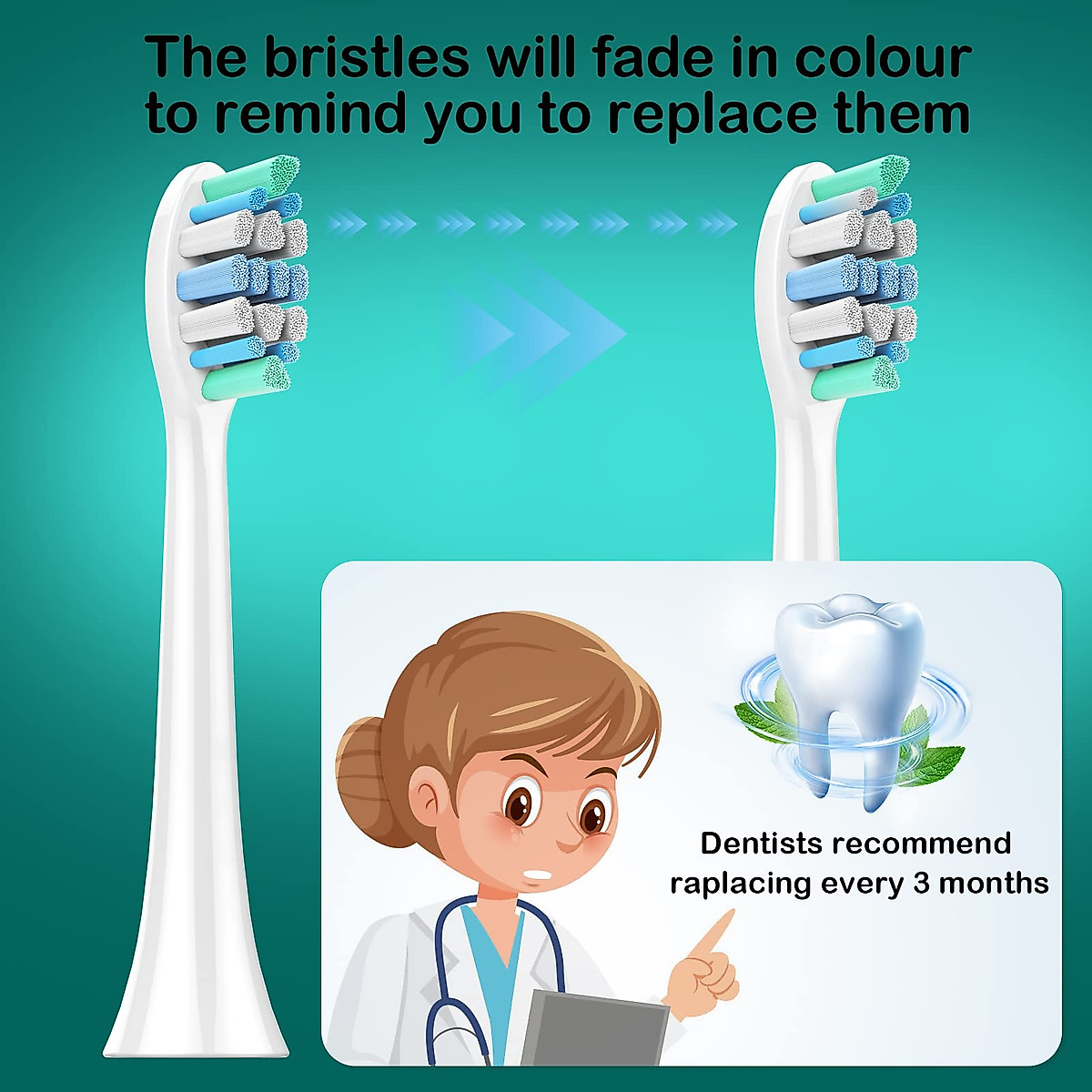 The bristles will fade in colour to remind you to replace them

Dentists recommend raplacing every 3 months